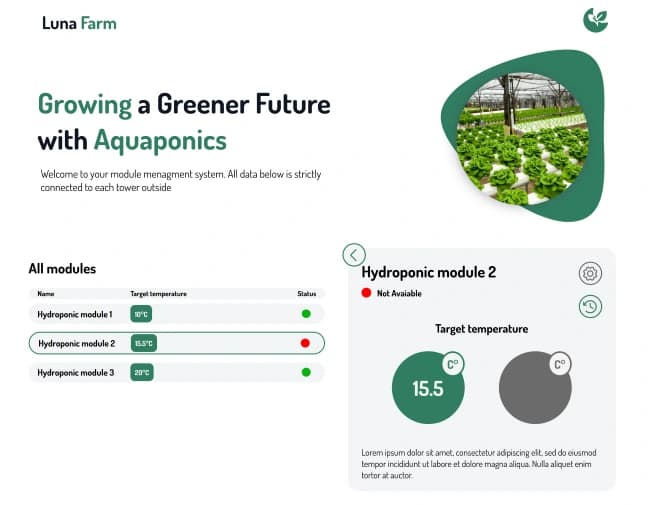 Luna Farm

Growing a Greener Future with Aquaponics

Welcome to your module menagment system. All data below is strictly connected to each tower outside

All modules

| Name | Target temperature | Status |
|---|---|---|
| Hydroponic module 1 | 10°C | |
| Hydroponic module 2 | 15.5°C | |
| Hydroponic module 3 | 20°C | |

Hydroponic module 2

Not Avaiable

Target temperature

C°
15.5

C°

Lorem ipsum dolor sit amet, consectetur adipiscing elit, sed do eiusmod tempor incididunt ut labore et dolore magna aliqua. Nulla aliquet enim tortor at auctor.